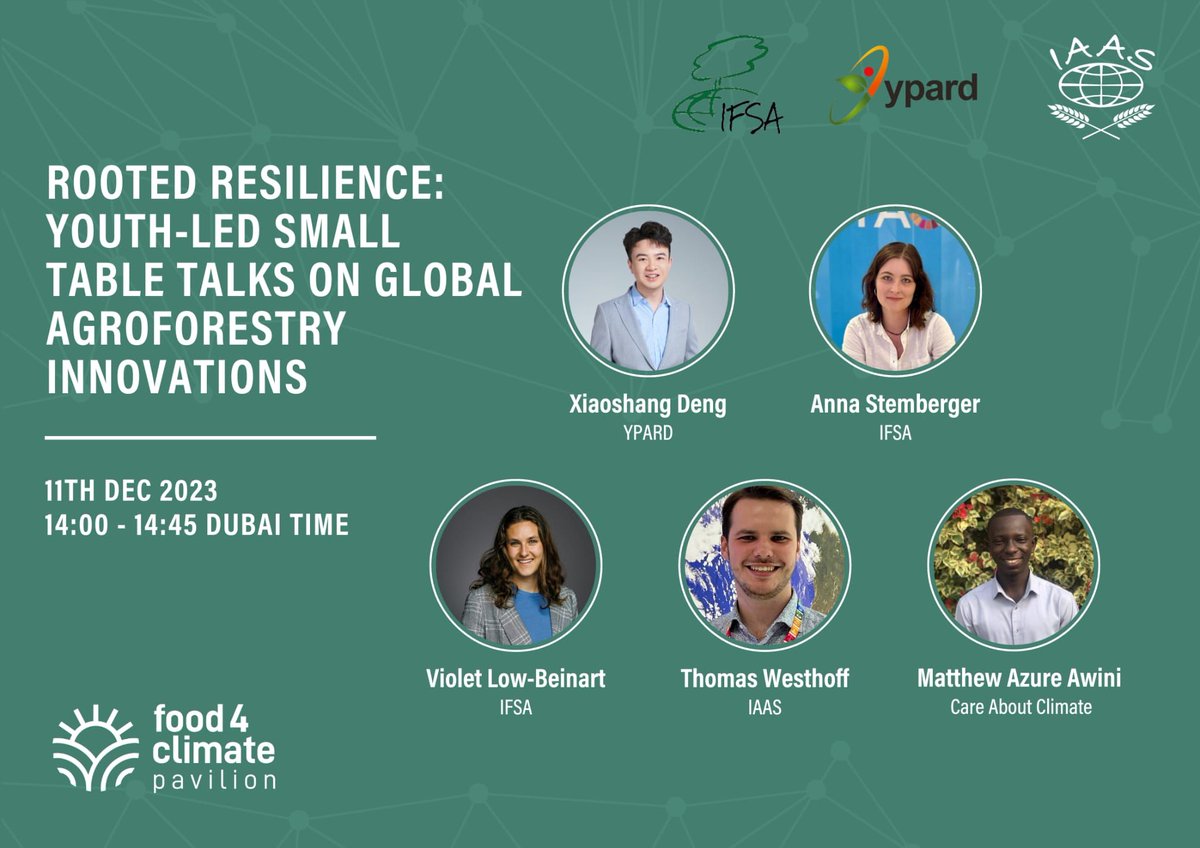 IFSA
ypard
IAAS

ROOTED RESILIENCE: YOUTH-LED SMALL TABLE TALKS ON GLOBAL AGROFORESTRY INNOVATIONS

11TH DEC 2023
14:00 - 14:45 DUBAI TIME

Xiaoshang Deng
YPARD

Anna Stemberger
IFSA

Violet Low-Beinart
IFSA

Thomas Westhoff
IAAS

Matthew Azure Awini
Care About Climate

food 4 climate pavilion